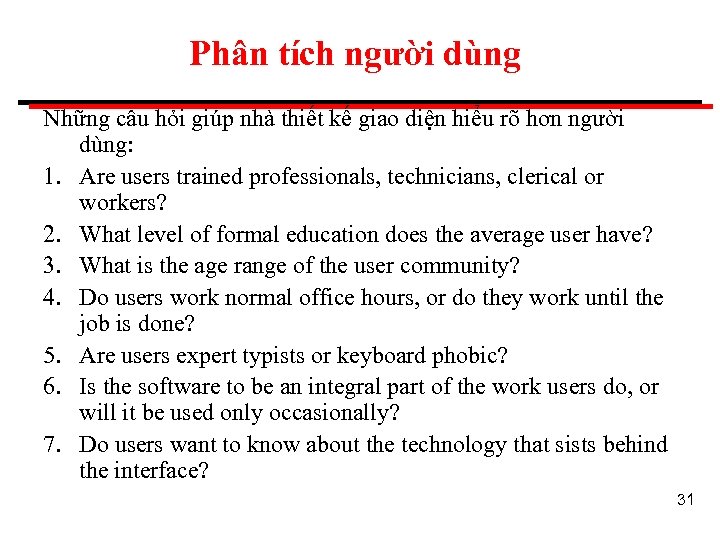 Phân tích người dùng

Những câu hỏi giúp nhà thiết kế giao diện hiểu rõ hơn người dùng:

1. Are users trained professionals, technicians, clerical or workers?
2. What level of formal education does the average user have?
3. What is the age range of the user community?
4. Do users work normal office hours, or do they work until the job is done?
5. Are users expert typists or keyboard phobic?
6. Is the software to be an integral part of the work users do, or will it be used only occasionally?
7. Do users want to know about the technology that sists behind the interface?

31